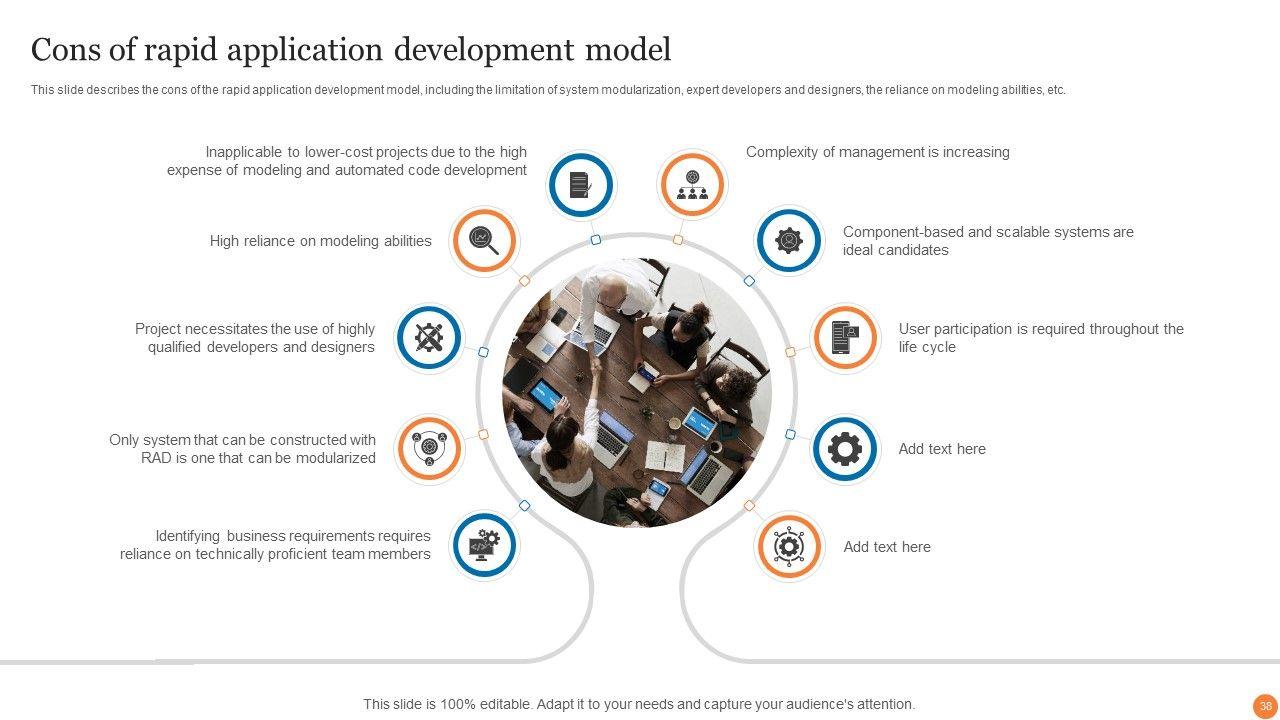 Cons of rapid application development model

This slide describes the cons of the rapid application development model, including the limitation of system modularization, expert developers and designers, the reliance on modeling abilities, etc.

Inapplicable to lower-cost projects due to the high expense of modeling and automated code development

High reliance on modeling abilities

Project necessitates the use of highly qualified developers and designers

Only system that can be constructed with RAD is one that can be modularized

Identifying business requirements requires reliance on technically proficient team members

Complexity of management is increasing

Component-based and scalable systems are ideal candidates

User participation is required throughout the life cycle

Add text here

Add text here

This slide is 100% editable. Adapt it to your needs and capture your audience's attention.

38